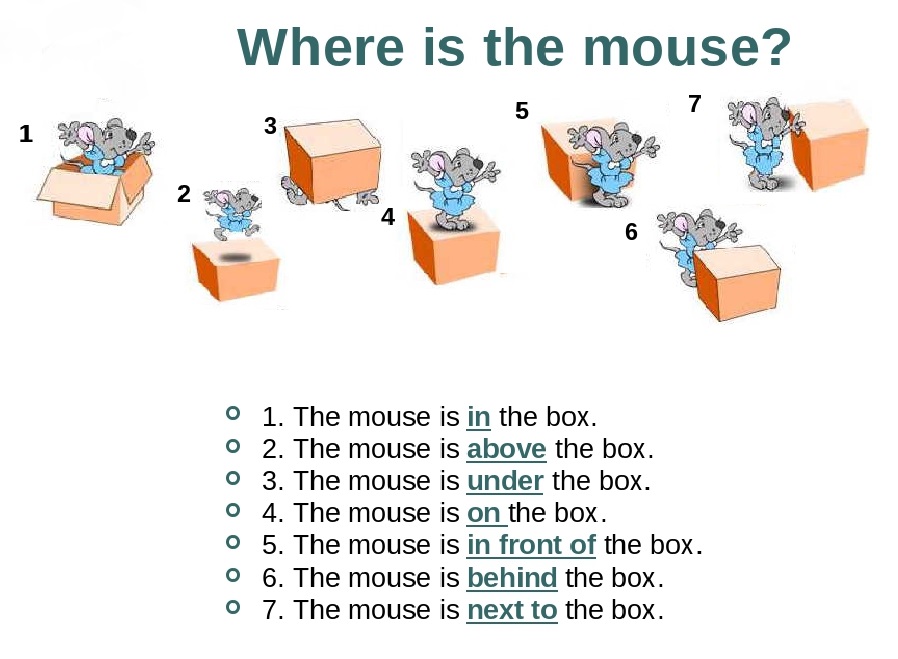 Where is the mouse?

1
2
3
4
5
6
7

1. The mouse is in the box.
2. The mouse is above the box.
3. The mouse is under the box.
4. The mouse is on the box.
5. The mouse is in front of the box.
6. The mouse is behind the box.
7. The mouse is next to the box.